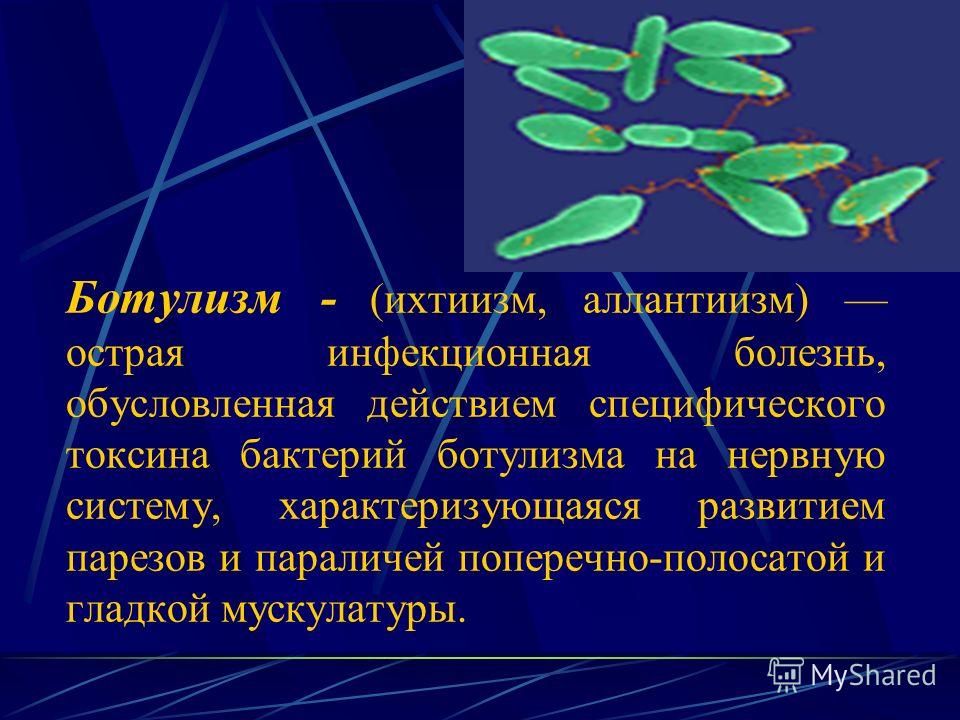 Ботулизм - (ихтиизм, аллантиизм) — острая инфекционная болезнь, обусловленная действием специфического токсина бактерий ботулизма на нервную систему, характеризующаяся развитием парезов и параличей поперечно-полосатой и гладкой мускулатуры.

MyShared